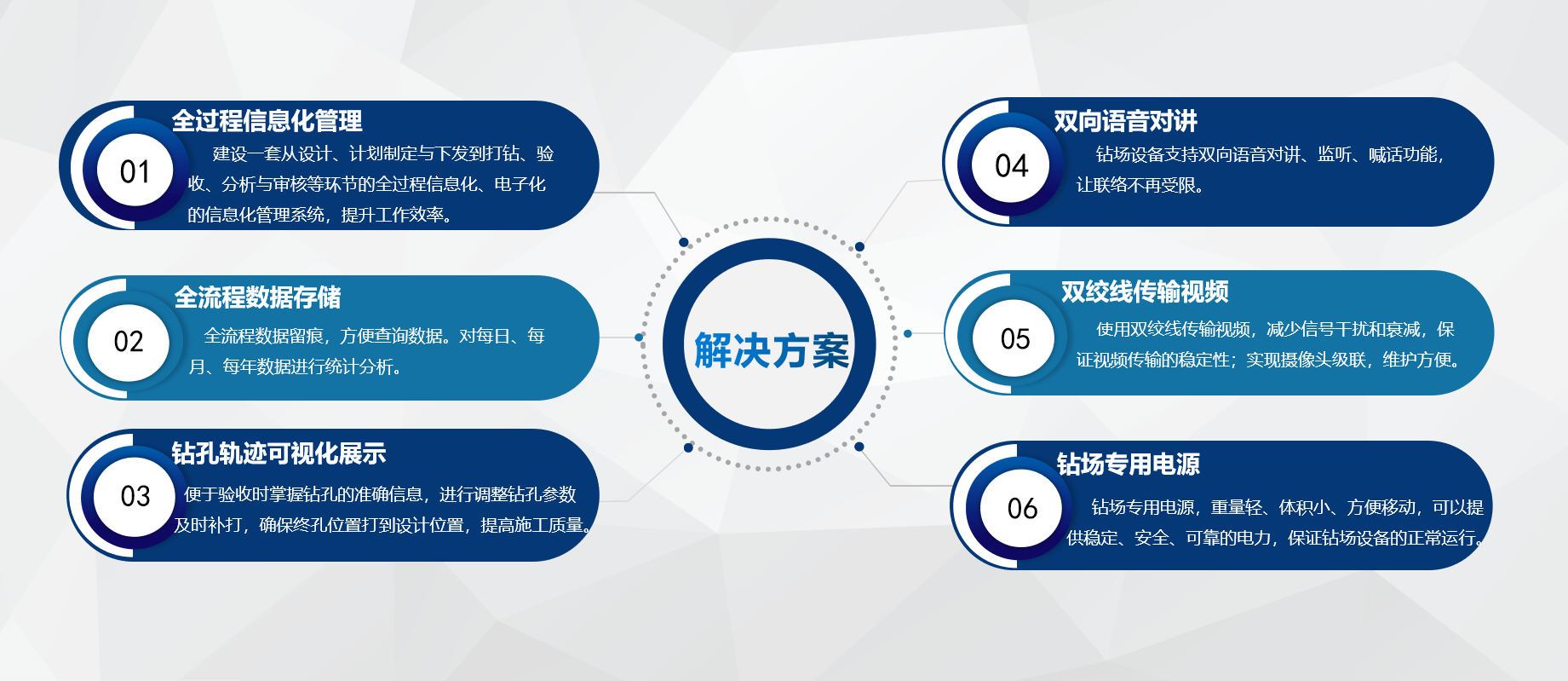 01
全过程信息化管理
建设一套从设计、计划制定与下发到打钻、验收、分析与审核等环节的全过程信息化、电子化的信息化管理系统，提升工作效率。

02
全流程数据存储
全流程数据留痕，方便查询数据。对每日、每月、每年数据进行统计分析。

03
钻孔轨迹可视化展示
便于验收时掌握钻孔的准确信息，进行调整钻孔参数及时补打，确保终孔位置打到设计位置，提高施工质量。

解决方案

04
双向语音对讲
钻场设备支持双向语音对讲、监听、喊话功能，让联络不再受限。

05
双绞线传输视频
使用双绞线传输视频，减少信号干扰和衰减，保证视频传输的稳定性；实现摄像头级联，维护方便。

06
钻场专用电源
钻场专用电源，重量轻、体积小、方便移动，可以提供稳定、安全、可靠的电力，保证钻场设备的正常运行。